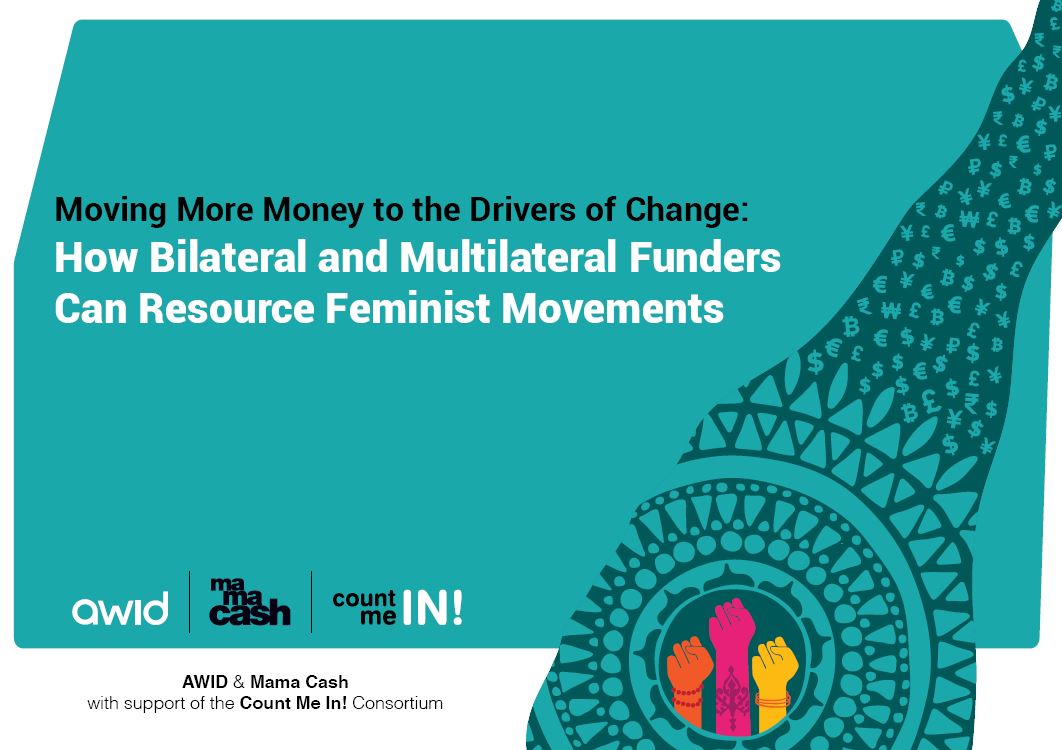 Moving More Money to the Drivers of Change:
How Bilateral and Multilateral Funders Can Resource Feminist Movements

awid

ma ma cash

count me IN!

AWID & Mama Cash
with support of the Count Me In! Consortium